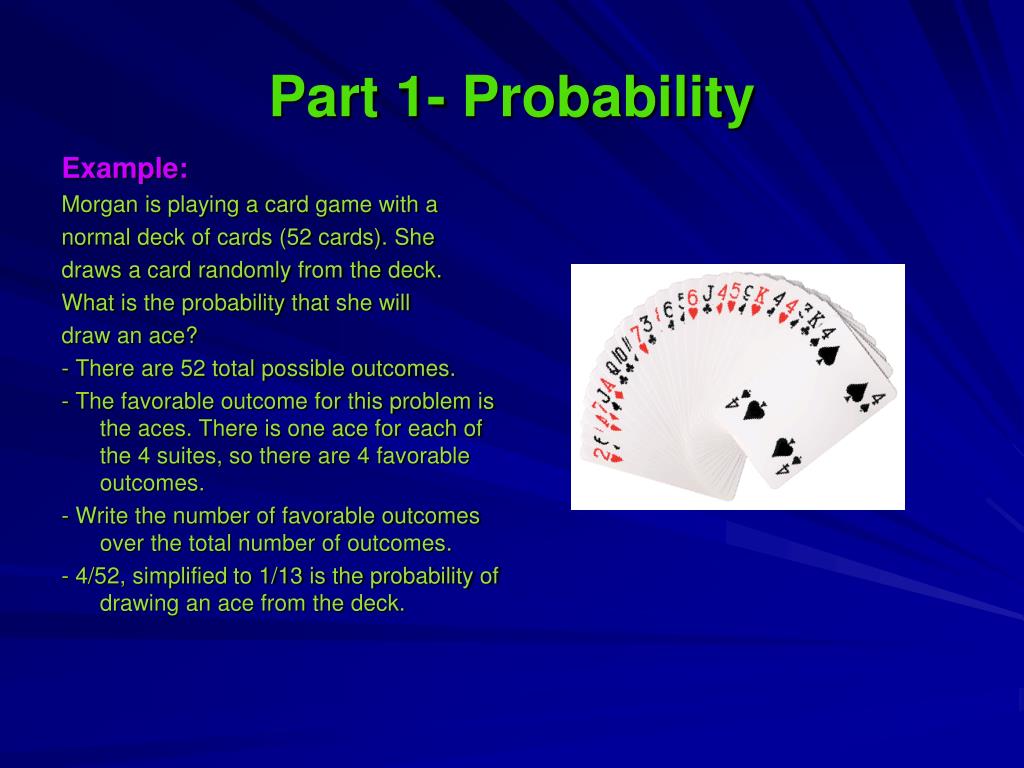 Part 1- Probability

Example:

Morgan is playing a card game with a normal deck of cards (52 cards). She draws a card randomly from the deck. What is the probability that she will draw an ace?

- There are 52 total possible outcomes.

- The favorable outcome for this problem is the aces. There is one ace for each of the 4 suites, so there are 4 favorable outcomes.

- Write the number of favorable outcomes over the total number of outcomes.

- 4/52, simplified to 1/13 is the probability of drawing an ace from the deck.